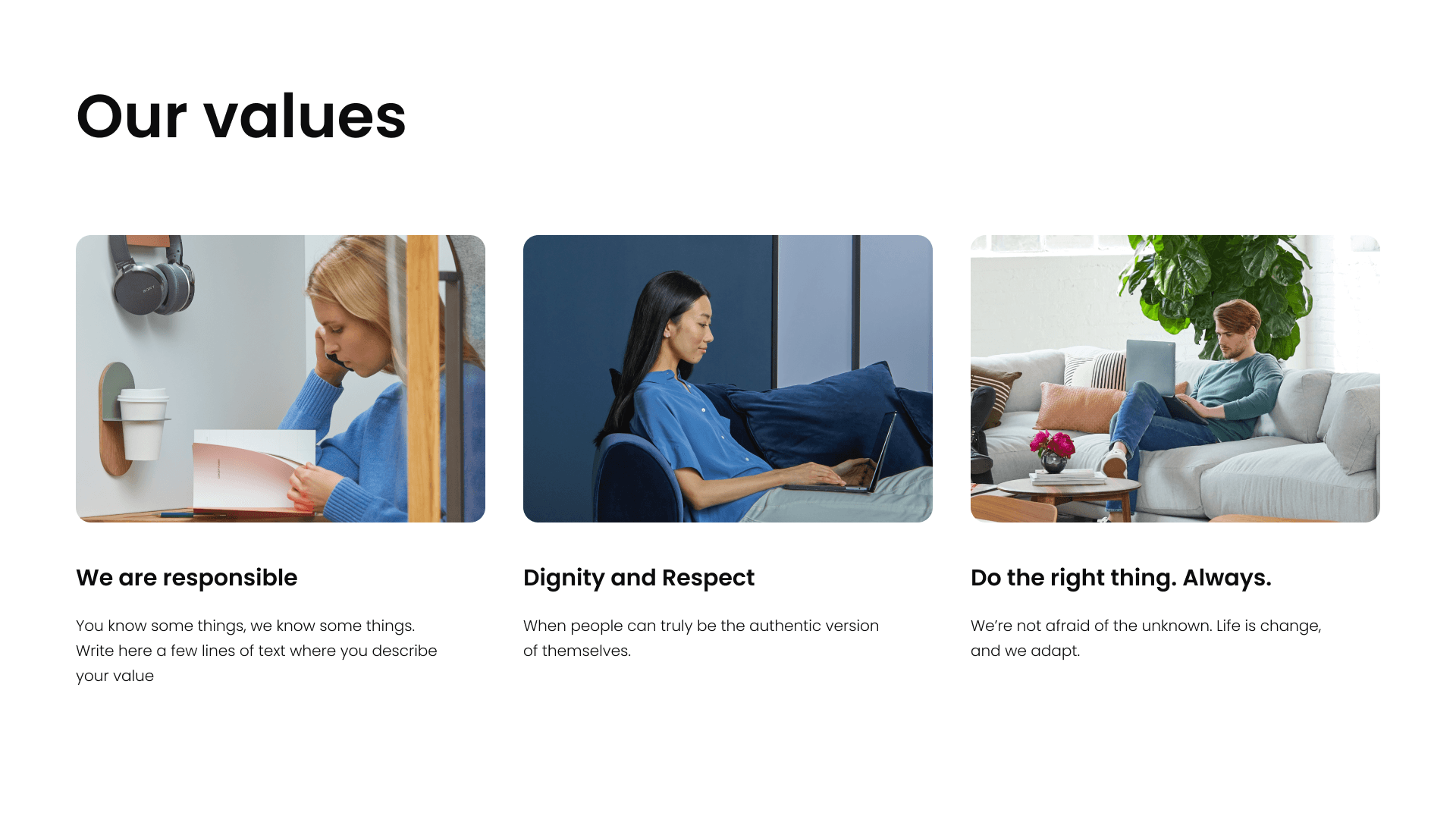 Our values

SONY

We are responsible

You know some things, we know some things. Write here a few lines of text where you describe your value

Dignity and Respect

When people can truly be the authentic version of themselves.

Do the right thing. Always.

We're not afraid of the unknown. Life is change, and we adapt.